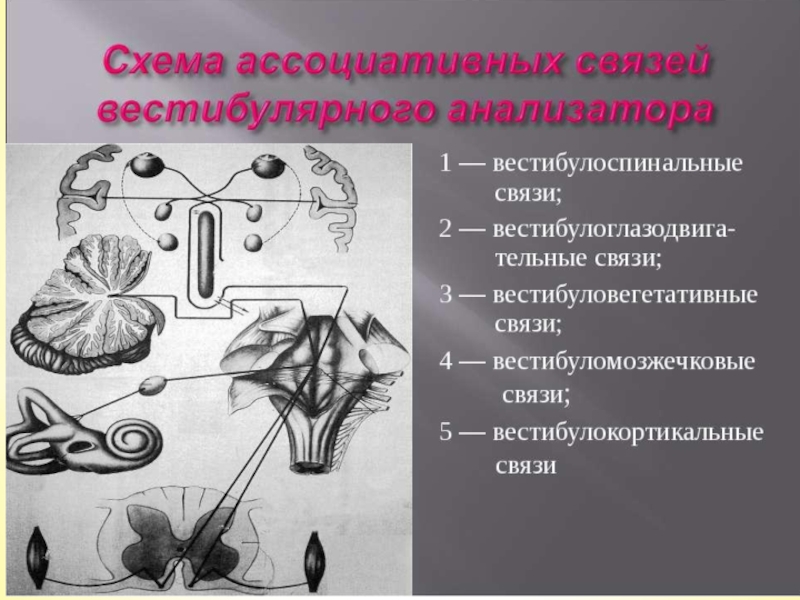 Схема ассоциативных связей вестибулярного анализатора

1 — вестибулоспинальные связи;

2 — вестибулоглазодвигательные связи;

3 — вестибуловегетативные связи;

4 — вестибуломозжечковые связи;

5 — вестибулокортикальные связи